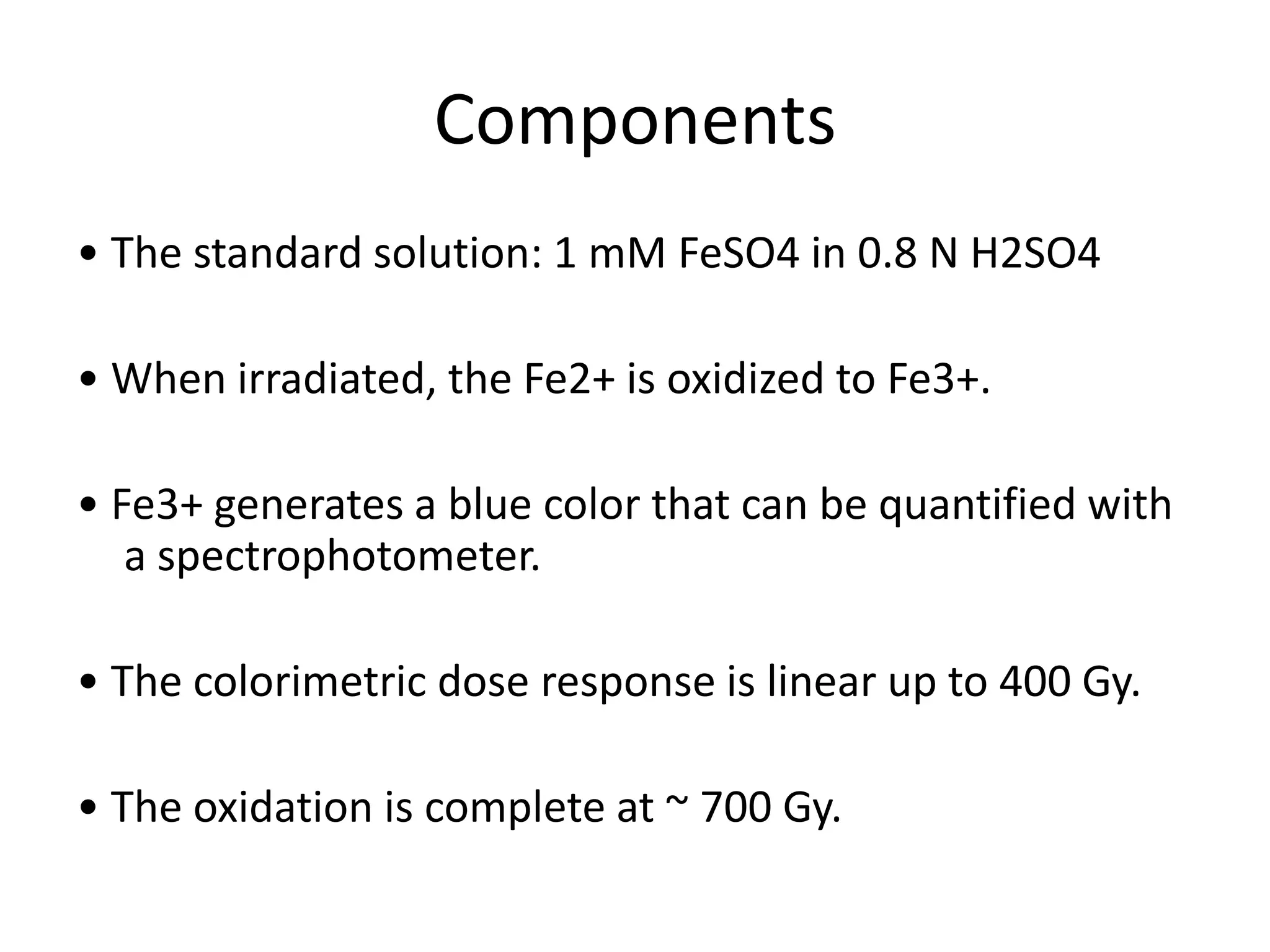 Components

• The standard solution: 1 mM FeSO4 in 0.8 N H2SO4

• When irradiated, the Fe2+ is oxidized to Fe3+.

• Fe3+ generates a blue color that can be quantified with a spectrophotometer.

• The colorimetric dose response is linear up to 400 Gy.

• The oxidation is complete at ~ 700 Gy.